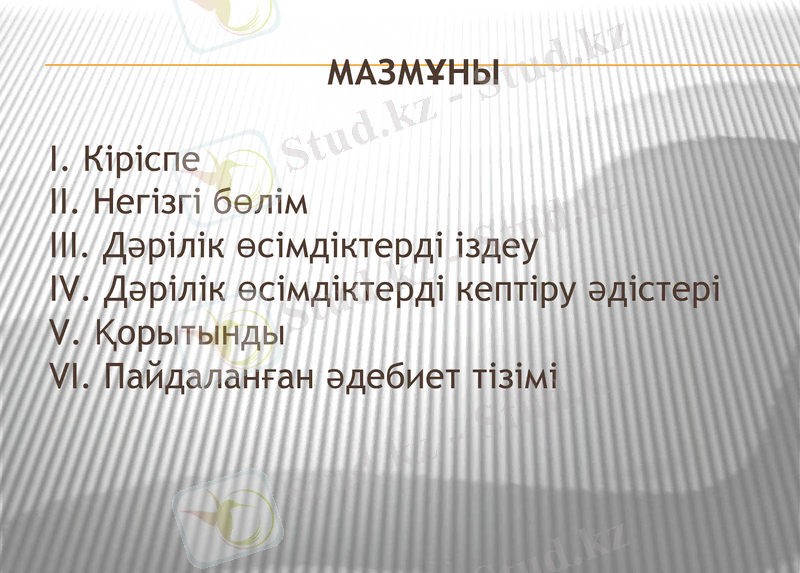 МАЗМҰНЫ

I. Кіріспе
II. Негізгі бөлім
III. Дәрілік өсімдіктерді іздеу
IV. Дәрілік өсімдіктерді кептіру әдістері
V. Қорытынды
VI. Пайдаланған әдебиет тізімі

Stud.kz - Stud.kz